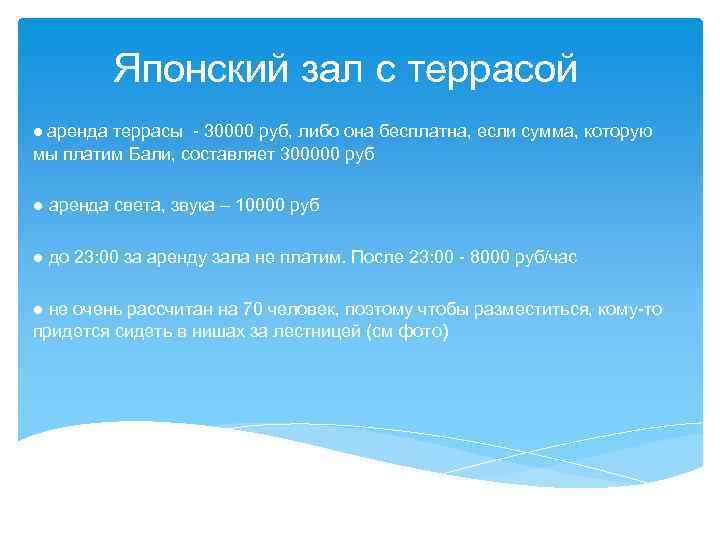 Японский зал с террасой

● аренда террасы - 30000 руб, либо она бесплатна, если сумма, которую мы платим Бали, составляет 300000 руб

● аренда света, звука – 10000 руб

● до 23:00 за аренду зала не платим. После 23:00 - 8000 руб/час

● не очень рассчитан на 70 человек, поэтому чтобы разместиться, кому-то придется сидеть в нишах за лестницей (см фото)